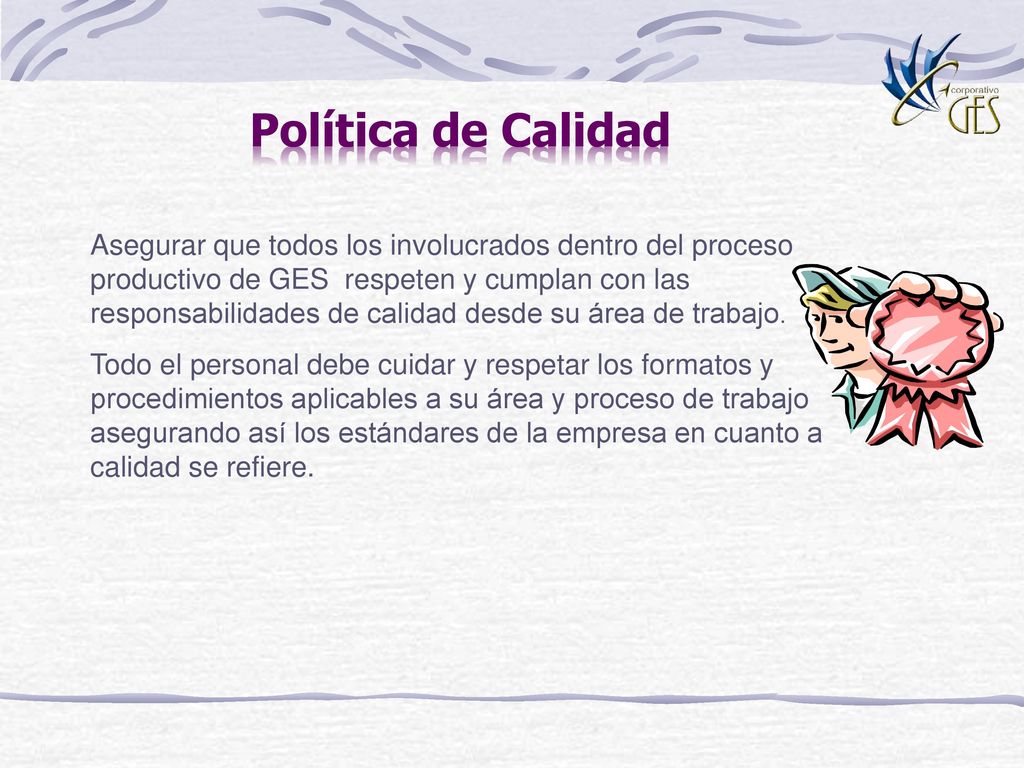 corporativo
GES

Política de Calidad

Asegurar que todos los involucrados dentro del proceso productivo de GES respeten y cumplan con las responsabilidades de calidad desde su área de trabajo.

Todo el personal debe cuidar y respetar los formatos y procedimientos aplicables a su área y proceso de trabajo asegurando así los estándares de la empresa en cuanto a calidad se refiere.